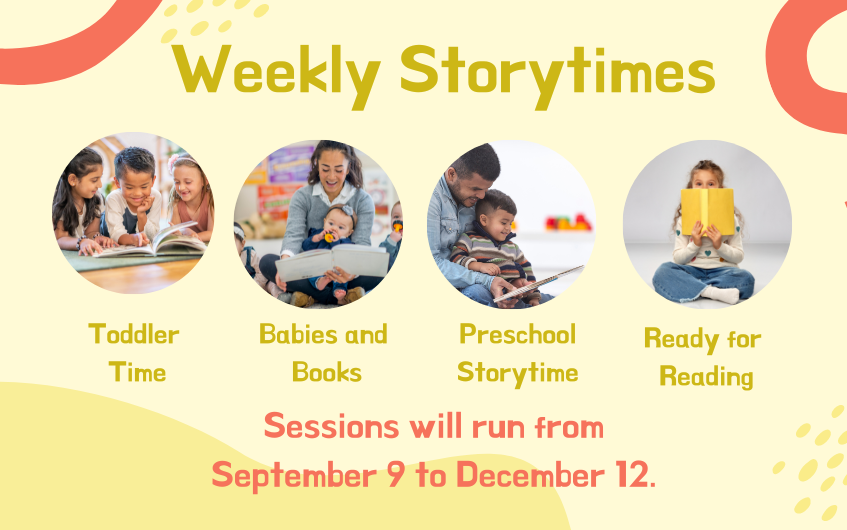 Weekly Storytimes

Toddler Time

Babies and Books

Preschool Storytime

Ready for Reading

Sessions will run from September 9 to December 12.